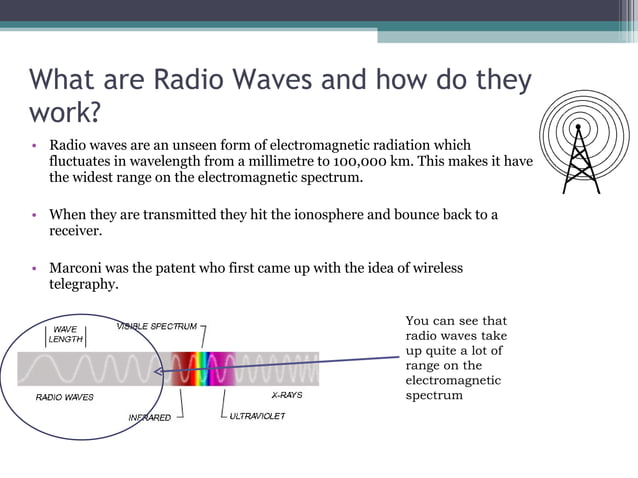 What are Radio Waves and how do they work?

• Radio waves are an unseen form of electromagnetic radiation which fluctuates in wavelength from a millimetre to 100,000 km. This makes it have the widest range on the electromagnetic spectrum.

• When they are transmitted they hit the ionosphere and bounce back to a receiver.

• Marconi was the patent who first came up with the idea of wireless telegraphy.

WAVE LENGTH

VISIBLE SPECTRUM

RADIO WAVES

INFRARED

ULTRAVIOLET

X-RAYS

You can see that radio waves take up quite a lot of range on the electromagnetic spectrum